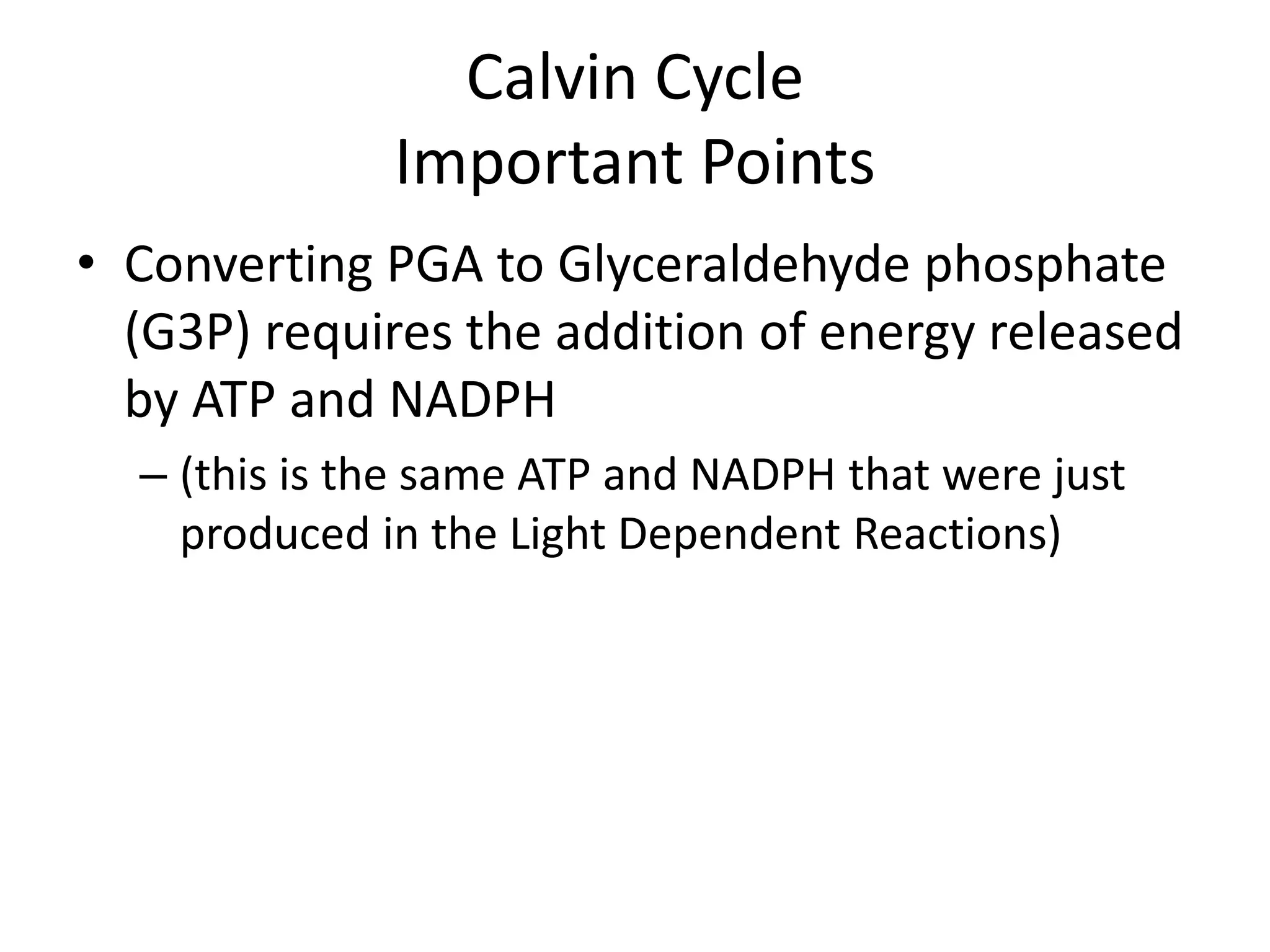 Calvin Cycle
Important Points

• Converting PGA to Glyceraldehyde phosphate (G3P) requires the addition of energy released by ATP and NADPH

– (this is the same ATP and NADPH that were just produced in the Light Dependent Reactions)